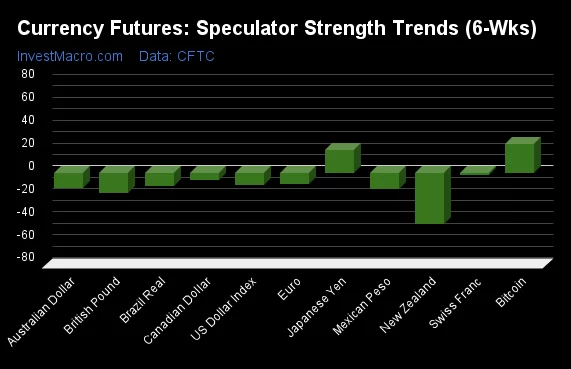 Currency Futures: Speculator Strength Trends (6-Wks)

InvestMacro.com Data: CFTC

80
60
40
20
0
-20
-40
-60
-80

Australian Dollar
British Pound
Brazil Real
Canadian Dollar
US Dollar Index
Euro
Japanese Yen
Mexican Peso
New Zealand
Swiss Franc
Bitcoin